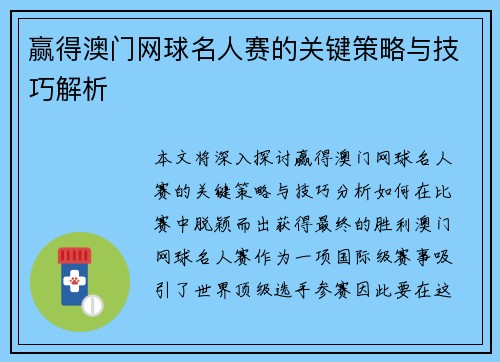 赢得澳门网球名人赛的关键策略与技巧解析

本文将深入探讨赢得澳门网球名人赛的关键策略与技巧分析如何在比赛中脱颖而出获得最终的胜利澳门网球名人赛作为一项国际级赛事吸引了世界顶级选手参赛因此要在这